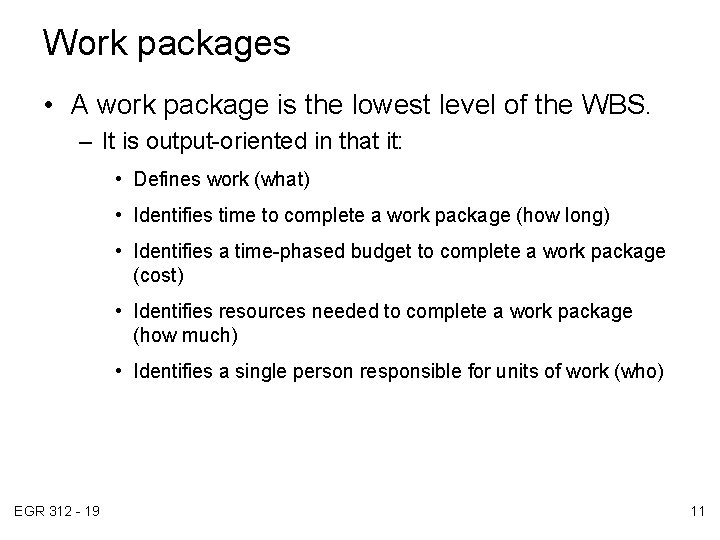 Work packages

• A work package is the lowest level of the WBS.
– It is output-oriented in that it:
• Defines work (what)
• Identifies time to complete a work package (how long)
• Identifies a time-phased budget to complete a work package (cost)
• Identifies resources needed to complete a work package (how much)
• Identifies a single person responsible for units of work (who)

EGR 312 - 19

11